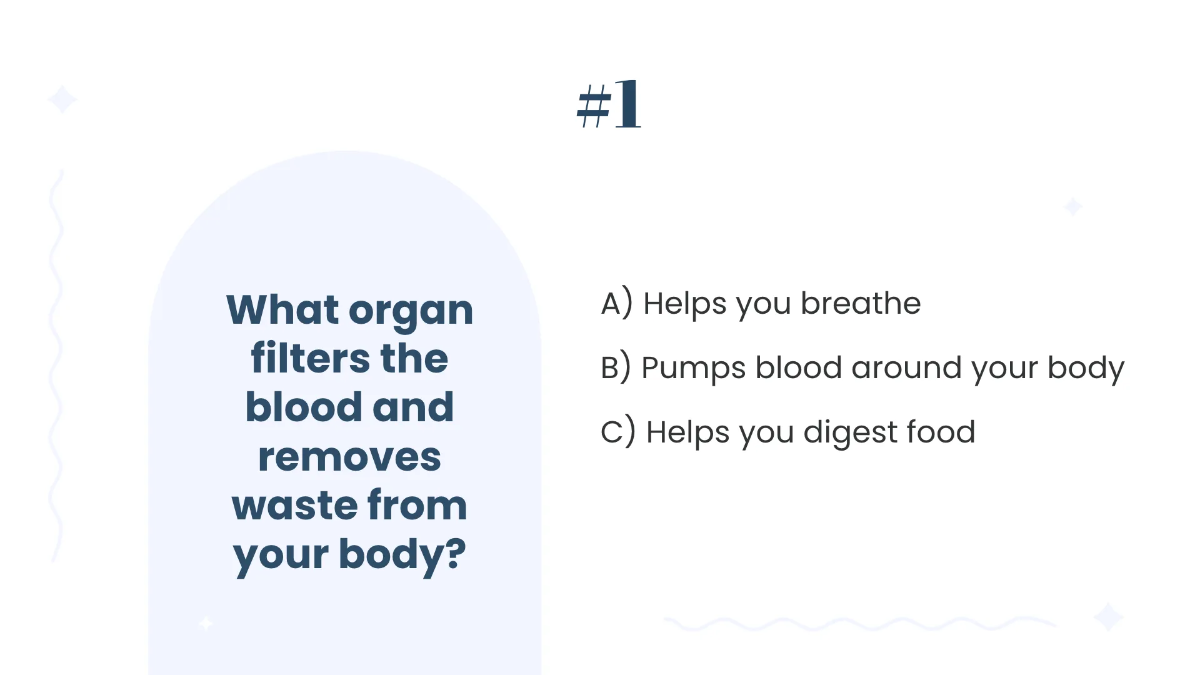 #1

What organ filters the blood and removes waste from your body?

A) Helps you breathe

B) Pumps blood around your body

C) Helps you digest food